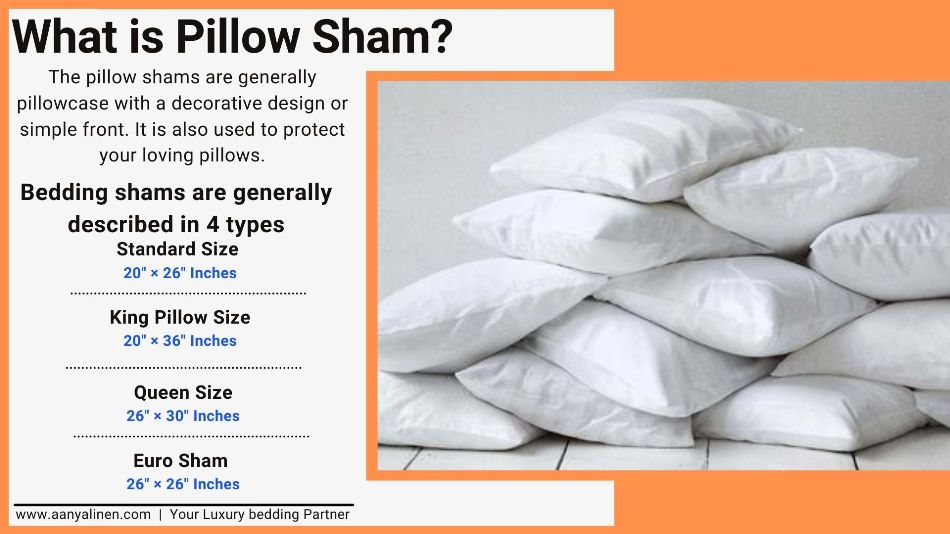 What is Pillow Sham?

The pillow shams are generally pillowcase with a decorative design or simple front. It is also used to protect your loving pillows.

Bedding shams are generally described in 4 types

Standard Size
20" × 26" Inches

King Pillow Size
20" × 36" Inches

Queen Size
26" × 30" Inches

Euro Sham
26" × 26" Inches

www.aanyalinen.com | Your Luxury bedding Partner